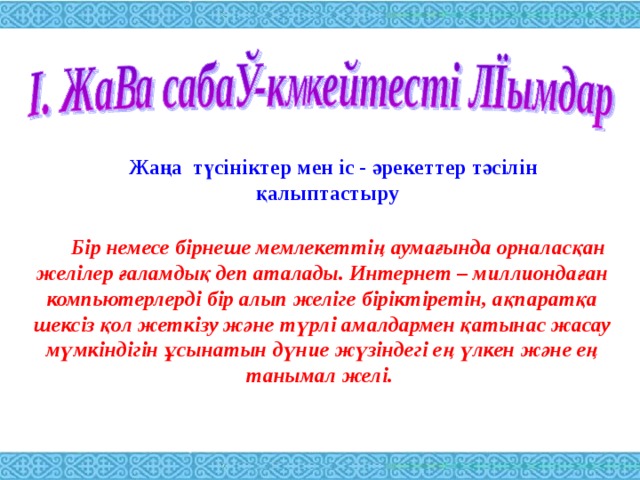 І. ЖаВа сабаЎ-кмкейтесті ЛЇымдар

Жаңа түсініктер мен іс - әрекеттер тәсілін қалыптастыру

Бір немесе бірнеше мемлекеттің аумағында орналасқан желілер ғаламдық деп аталады. Интернет – миллиондаған компьютерлерді бір алып желіге біріктіретін, ақпаратқа шексіз қол жеткізу және түрлі амалдармен қатынас жасау мүмкіндігін ұсынатын дүние жүзіндегі ең үлкен және ең танымал желі.